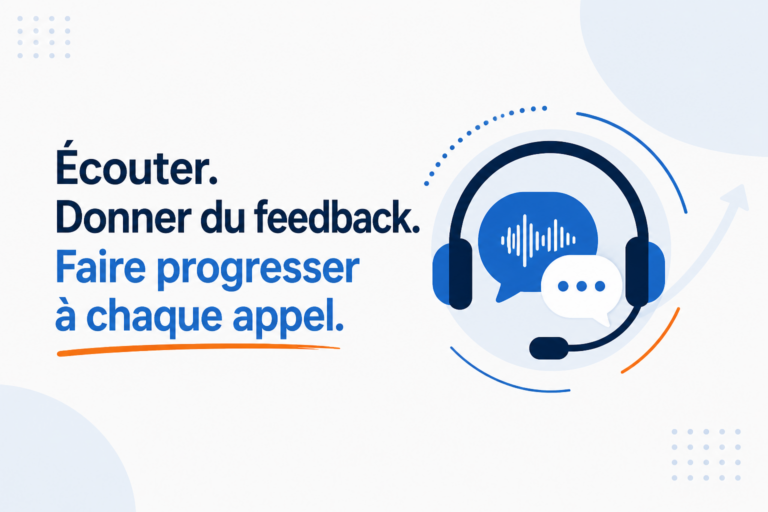 Écouter.
Donner du feedback.
Faire progresser à chaque appel.